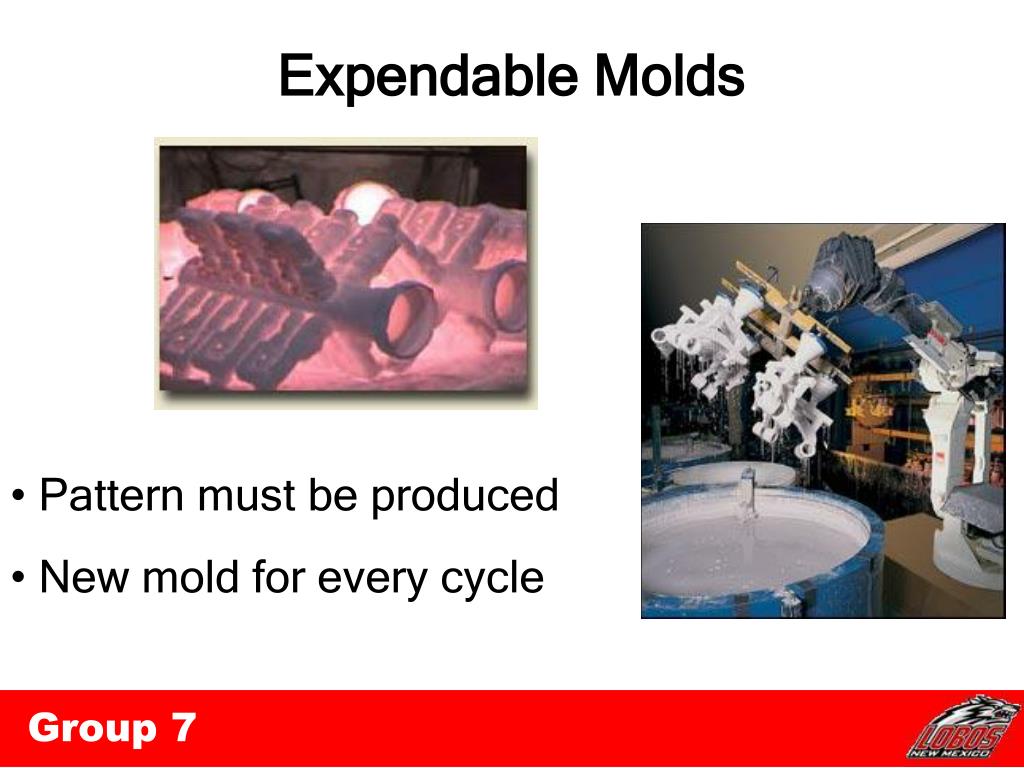 Expendable Molds

• Pattern must be produced

• New mold for every cycle

Group 7

LOBOS
NEW MEXICO